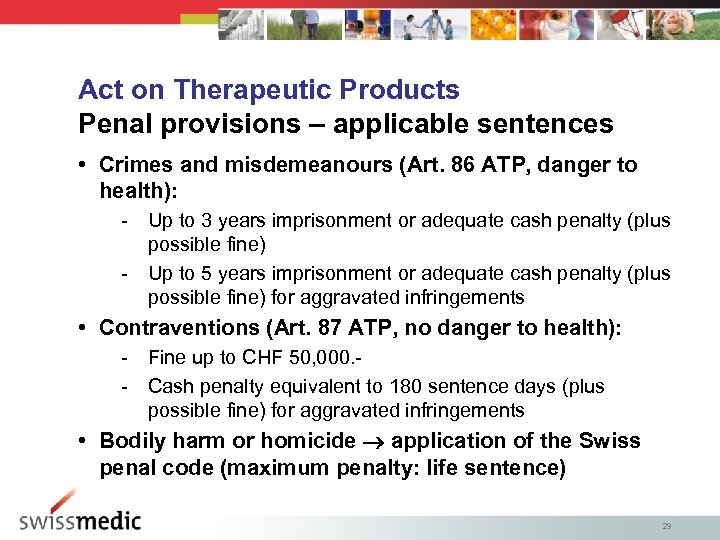 Act on Therapeutic Products
Penal provisions – applicable sentences

• Crimes and misdemeanours (Art. 86 ATP, danger to health):
- Up to 3 years imprisonment or adequate cash penalty (plus possible fine)
- Up to 5 years imprisonment or adequate cash penalty (plus possible fine) for aggravated infringements

• Contraventions (Art. 87 ATP, no danger to health):
- Fine up to CHF 50,000.-
- Cash penalty equivalent to 180 sentence days (plus possible fine) for aggravated infringements

• Bodily harm or homicide $\rightarrow$ application of the Swiss penal code (maximum penalty: life sentence)

swissmedic

29